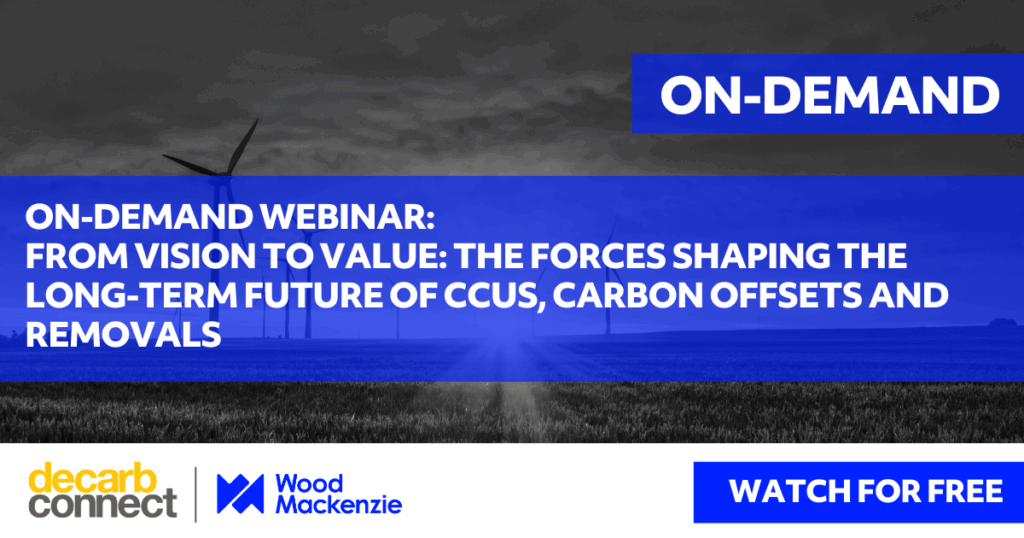 ON-DEMAND

ON-DEMAND WEBINAR:
FROM VISION TO VALUE: THE FORCES SHAPING THE LONG-TERM FUTURE OF CCUS, CARBON OFFSETS AND REMOVALS

decarb connect

Wood Mackenzie

WATCH FOR FREE